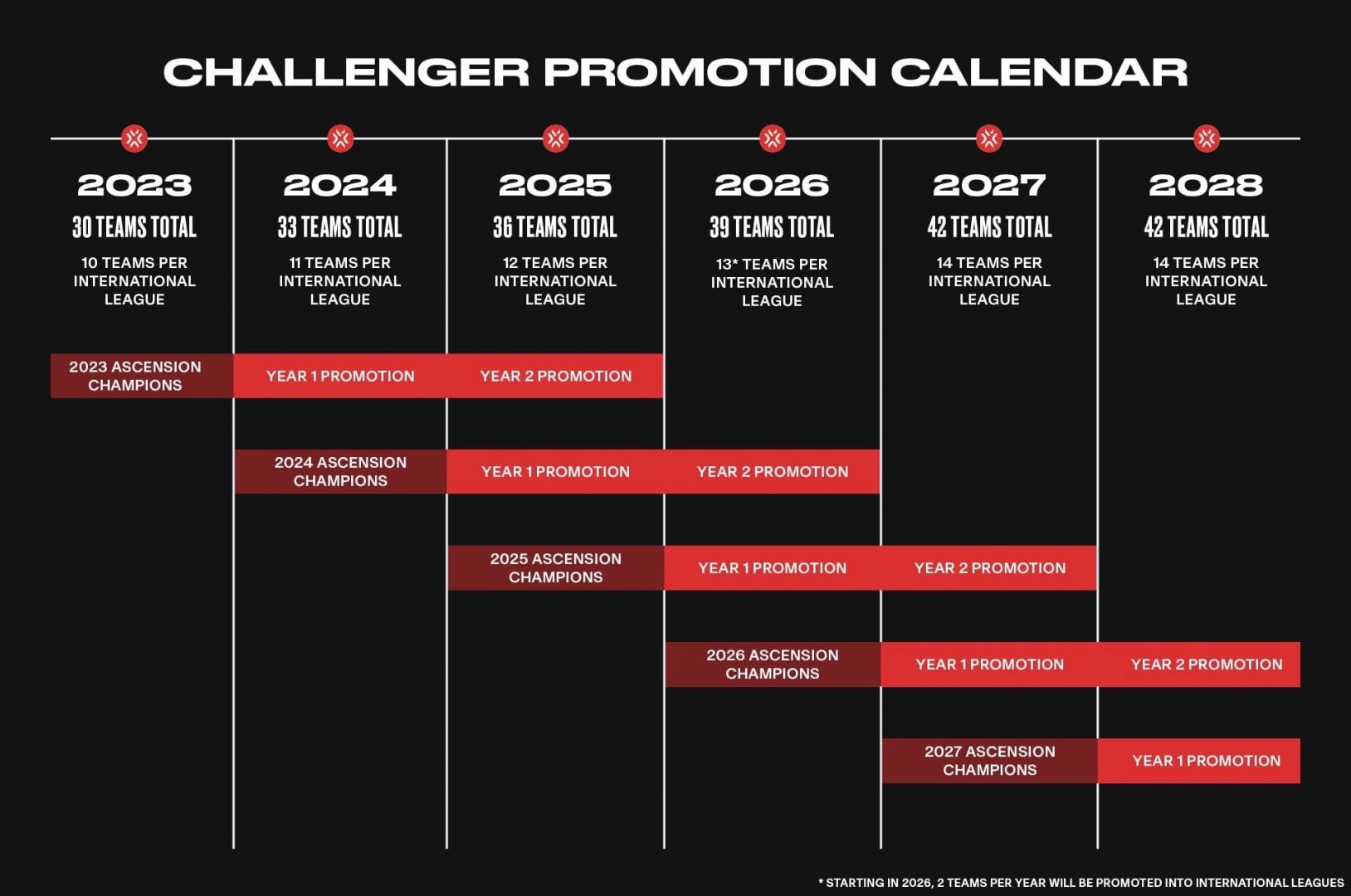 CHALLENGER PROMOTION CALENDAR

| 2023 | 2024 | 2025 | 2026 | 2027 | 2028 |
|---|---|---|---|---|---|
| 30 TEAMS TOTAL | 33 TEAMS TOTAL | 36 TEAMS TOTAL | 39 TEAMS TOTAL | 42 TEAMS TOTAL | 42 TEAMS TOTAL |
| 10 TEAMS PER INTERNATIONAL LEAGUE | 11 TEAMS PER INTERNATIONAL LEAGUE | 12 TEAMS PER INTERNATIONAL LEAGUE | 13* TEAMS PER INTERNATIONAL LEAGUE | 14 TEAMS PER INTERNATIONAL LEAGUE | 14 TEAMS PER INTERNATIONAL LEAGUE |
| 2023 ASCENSION CHAMPIONS | YEAR 1 PROMOTION | YEAR 2 PROMOTION | | | |
| | 2024 ASCENSION CHAMPIONS | YEAR 1 PROMOTION | YEAR 2 PROMOTION | | |
| | | 2025 ASCENSION CHAMPIONS | YEAR 1 PROMOTION | YEAR 2 PROMOTION | |
| | | | 2026 ASCENSION CHAMPIONS | YEAR 1 PROMOTION | YEAR 2 PROMOTION |
| | | | | 2027 ASCENSION CHAMPIONS | YEAR 1 PROMOTION |

* STARTING IN 2026, 2 TEAMS PER YEAR WILL BE PROMOTED INTO INTERNATIONAL LEAGUES